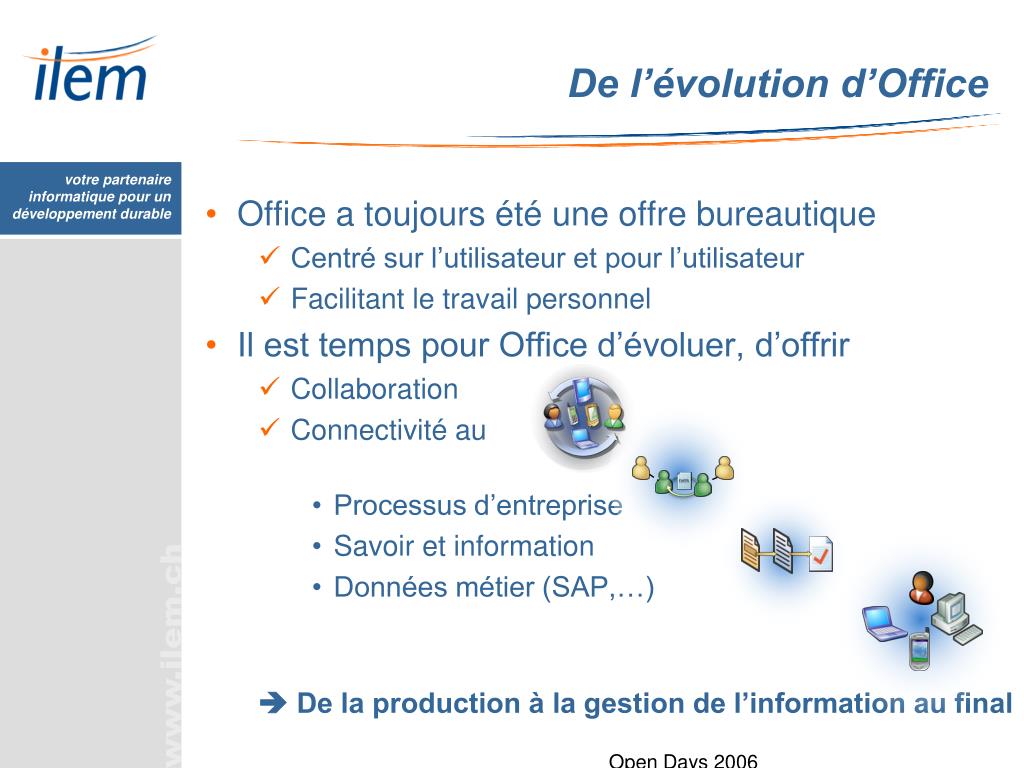 ilem

De l’évolution d’Office

votre partenaire informatique pour un développement durable

www.ilem.ch

• Office a toujours été une offre bureautique
✓ Centré sur l’utilisateur et pour l’utilisateur
✓ Facilitant le travail personnel
• Il est temps pour Office d’évoluer, d’offrir
✓ Collaboration
✓ Connectivité au
• Processus d’entreprise
• Savoir et information
• Données métier (SAP,…)

➔ De la production à la gestion de l’information au final

Open Days 2006